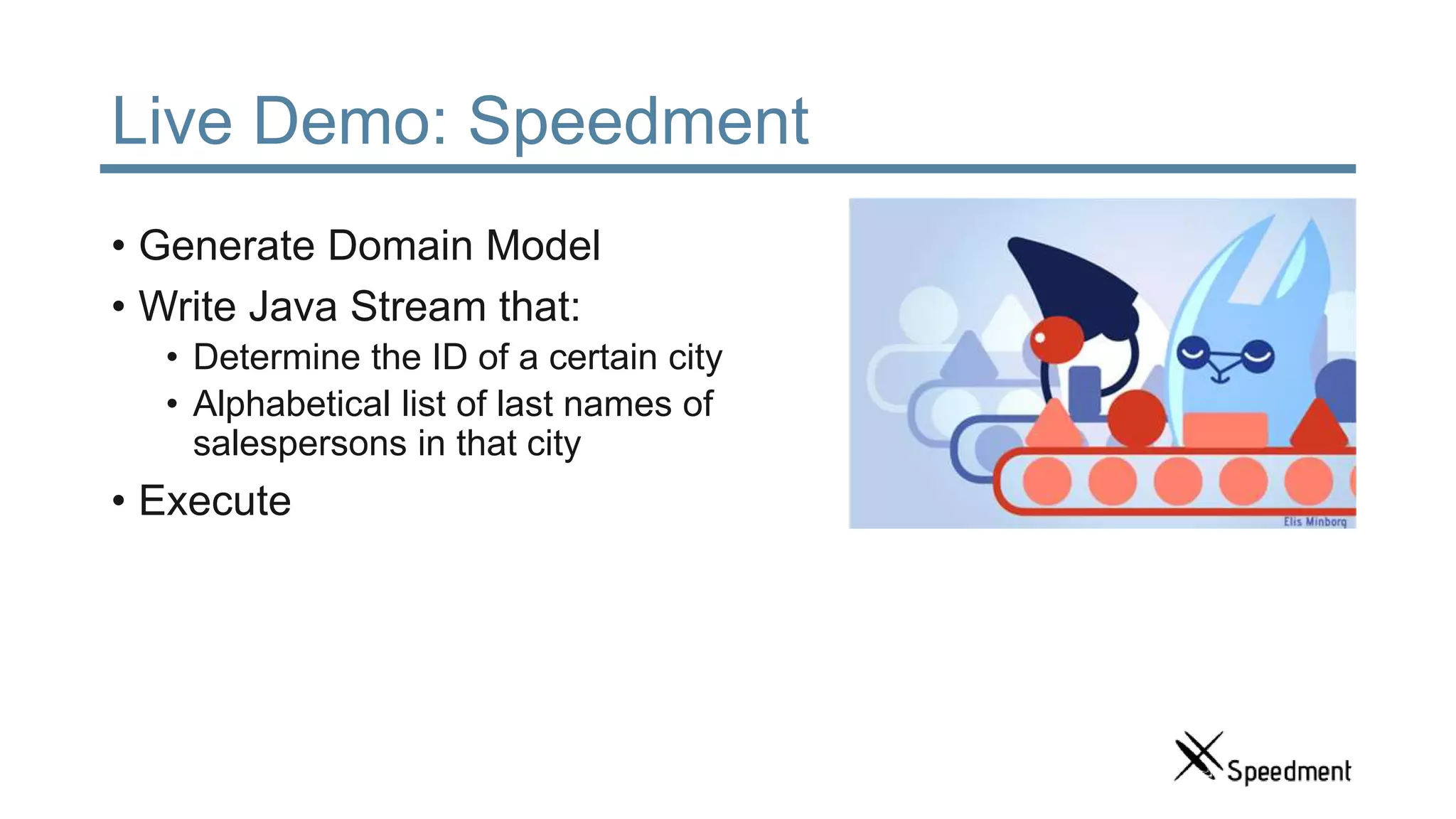 Live Demo: Speedment

• Generate Domain Model
• Write Java Stream that:
  • Determine the ID of a certain city
  • Alphabetical list of last names of salespersons in that city
• Execute

Elis Minborg

Speedment